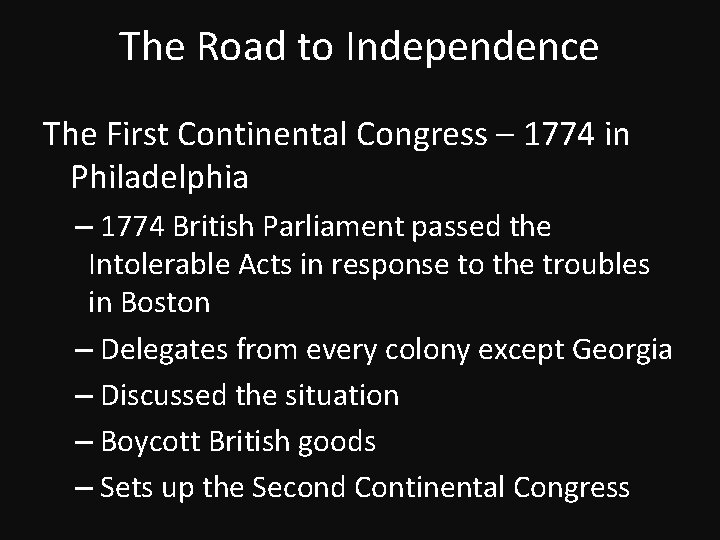 The Road to Independence

The First Continental Congress – 1774 in Philadelphia

– 1774 British Parliament passed the Intolerable Acts in response to the troubles in Boston

– Delegates from every colony except Georgia

– Discussed the situation

– Boycott British goods

– Sets up the Second Continental Congress